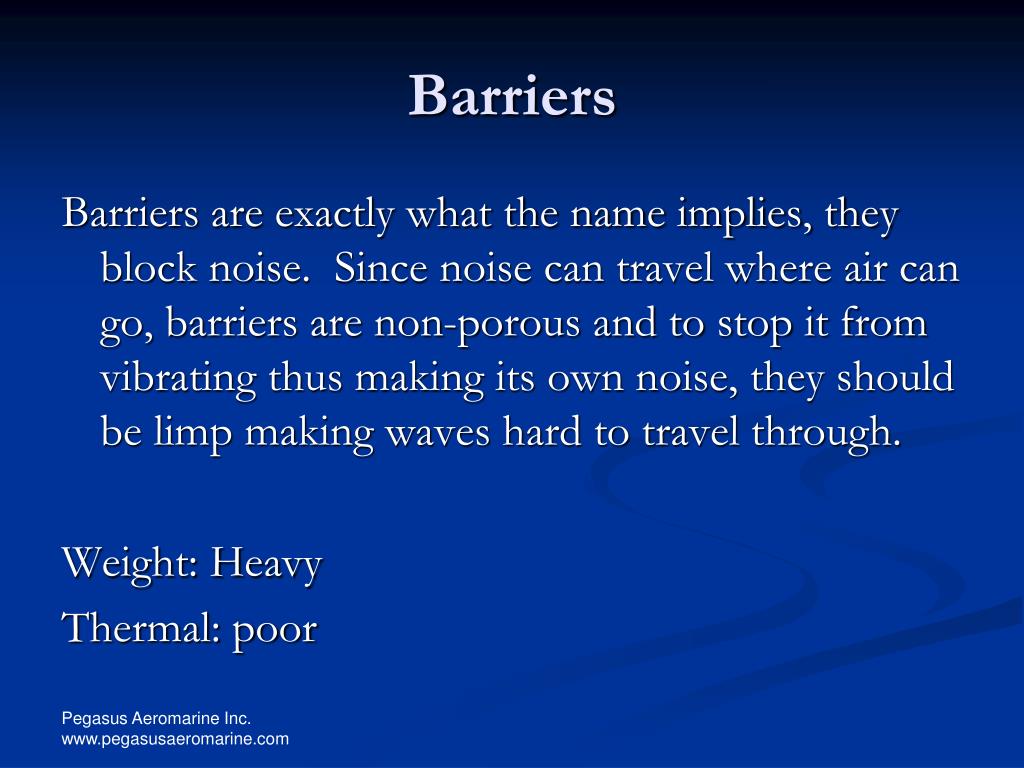 Barriers

Barriers are exactly what the name implies, they block noise.  Since noise can travel where air can go, barriers are non-porous and to stop it from vibrating thus making its own noise, they should be limp making waves hard to travel through.

Weight: Heavy

Thermal: poor

Pegasus Aeromarine Inc.
www.pegasusaeromarine.com